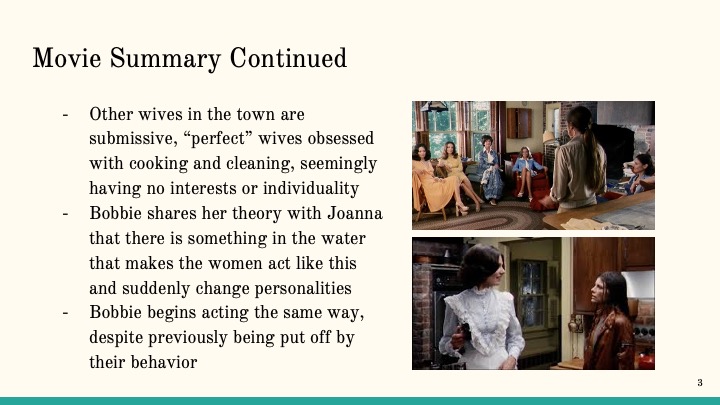 Movie Summary Continued

- Other wives in the town are submissive, “perfect” wives obsessed with cooking and cleaning, seemingly having no interests or individuality
- Bobbie shares her theory with Joanna that there is something in the water that makes the women act like this and suddenly change personalities
- Bobbie begins acting the same way, despite previously being put off by their behavior

3